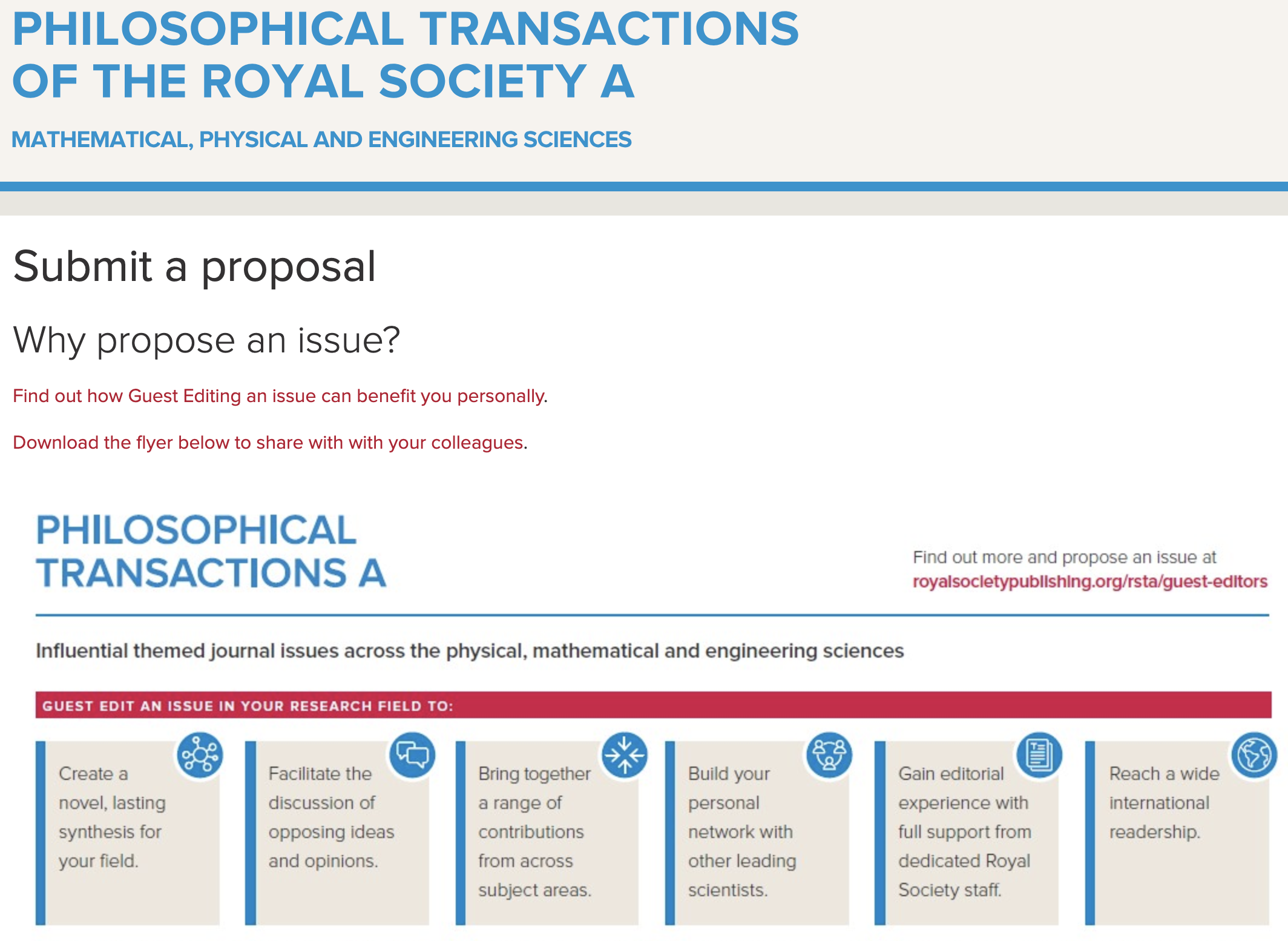 PHILOSOPHICAL TRANSACTIONS OF THE ROYAL SOCIETY A

MATHEMATICAL, PHYSICAL AND ENGINEERING SCIENCES

Submit a proposal

Why propose an issue?

Find out how Guest Editing an issue can benefit you personally.

Download the flyer below to share with with your colleagues.

PHILOSOPHICAL TRANSACTIONS A

Find out more and propose an issue at
royalsocietypublishing.org/rsta/guest-editors

Influential themed journal issues across the physical, mathematical and engineering sciences

GUEST EDIT AN ISSUE IN YOUR RESEARCH FIELD TO:

Create a novel, lasting synthesis for your field.

Facilitate the discussion of opposing ideas and opinions.

Bring together a range of contributions from across subject areas.

Build your personal network with other leading scientists.

Gain editorial experience with full support from dedicated Royal Society staff.

Reach a wide international readership.